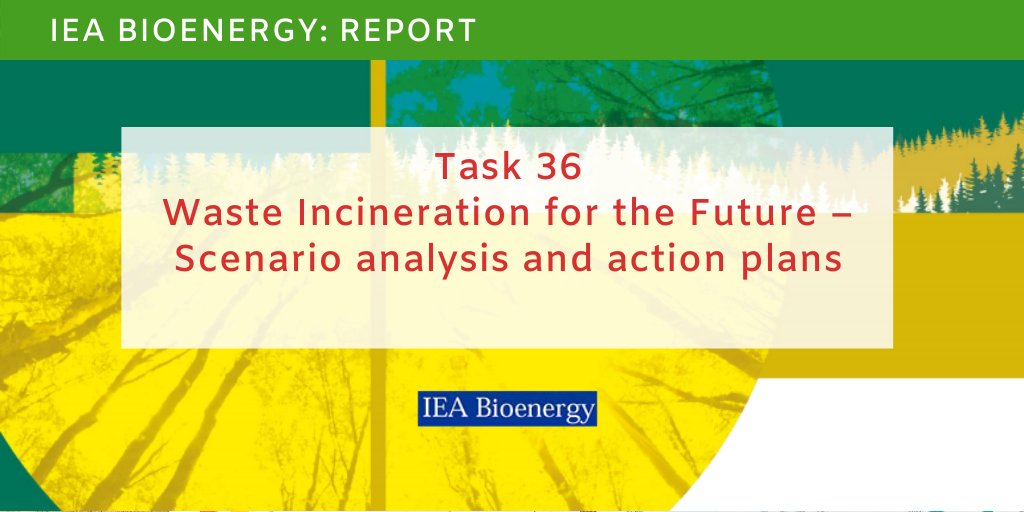 IEA BIOENERGY: REPORT

Task 36
Waste Incineration for the Future – Scenario analysis and action plans

IEA Bioenergy